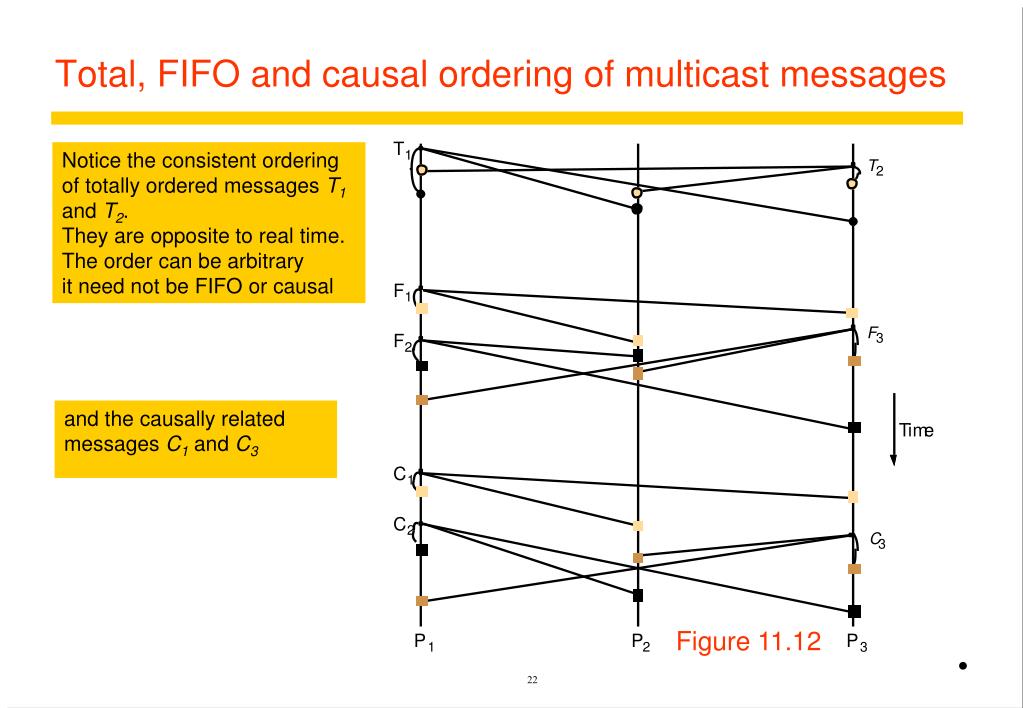 Total, FIFO and causal ordering of multicast messages

Notice the consistent ordering of totally ordered messages $T_1$ and $T_2$.
They are opposite to real time.
The order can be arbitrary it need not be FIFO or causal

and the causally related messages $C_1$ and $C_3$

$T_1$
$T_2$
$F_1$
$F_2$
$F_3$
Time
$C_1$
$C_2$
$C_3$
$P_1$
$P_2$
Figure 11.12
$P_3$

22